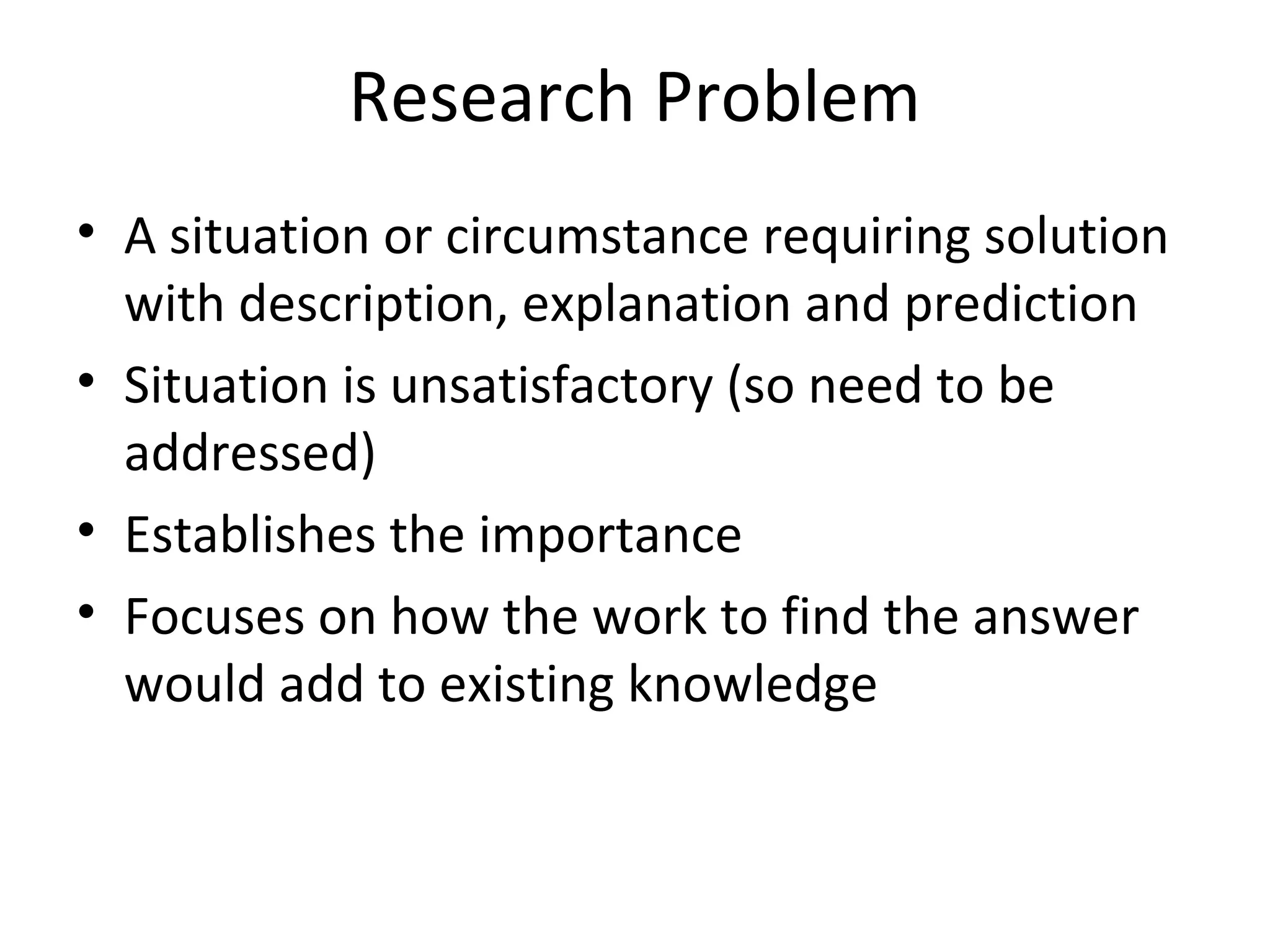 Research Problem

• A situation or circumstance requiring solution with description, explanation and prediction
• Situation is unsatisfactory (so need to be addressed)
• Establishes the importance
• Focuses on how the work to find the answer would add to existing knowledge